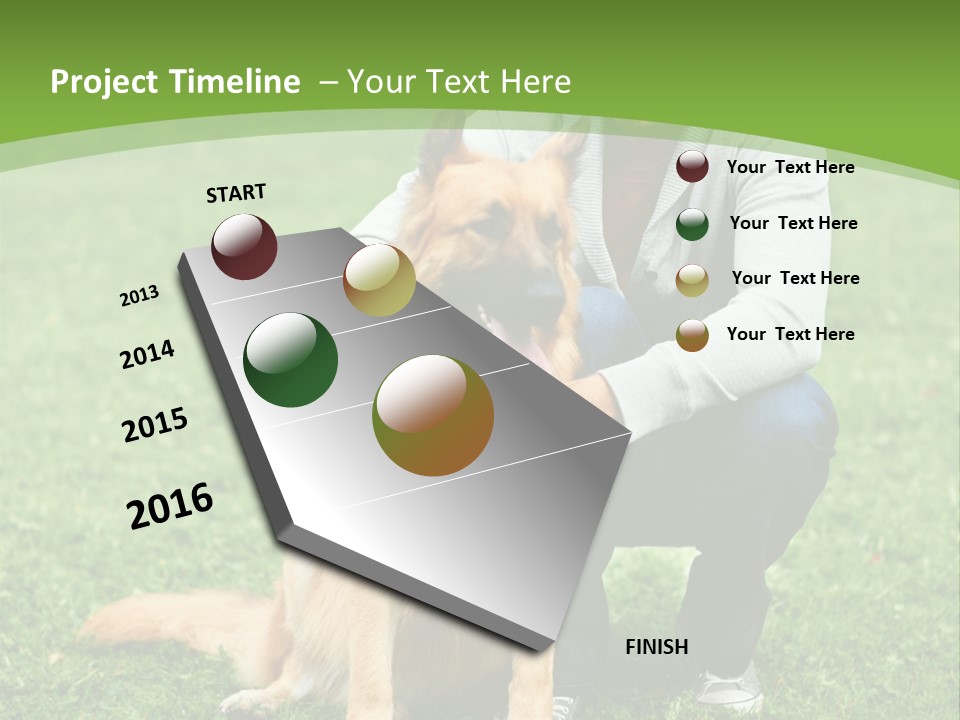 Project Timeline – Your Text Here

START

2013

2014

2015

2016

FINISH

Your Text Here

Your Text Here

Your Text Here

Your Text Here